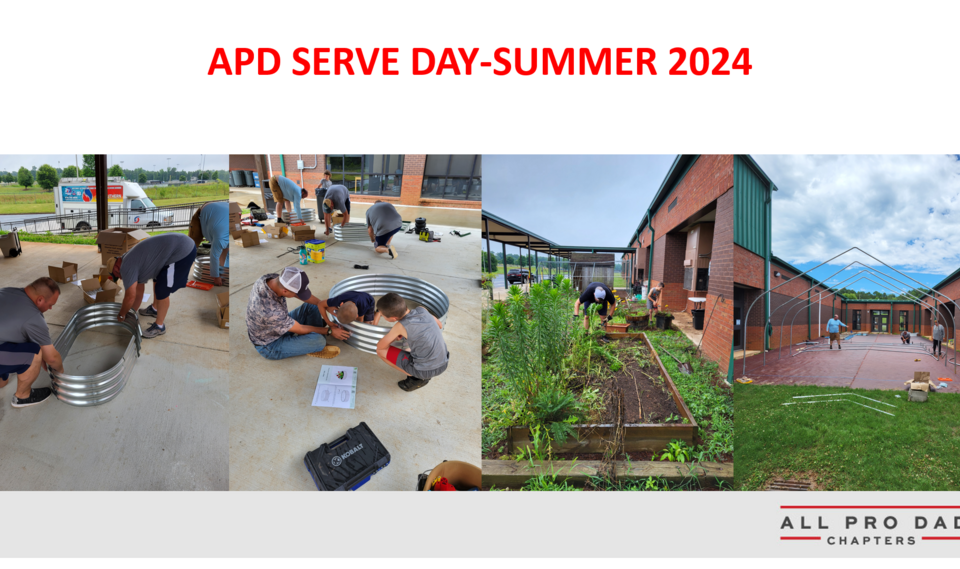 APD SERVE DAY-SUMMER 2024

KOBALT

ALL PRO DAD
CHAPTERS